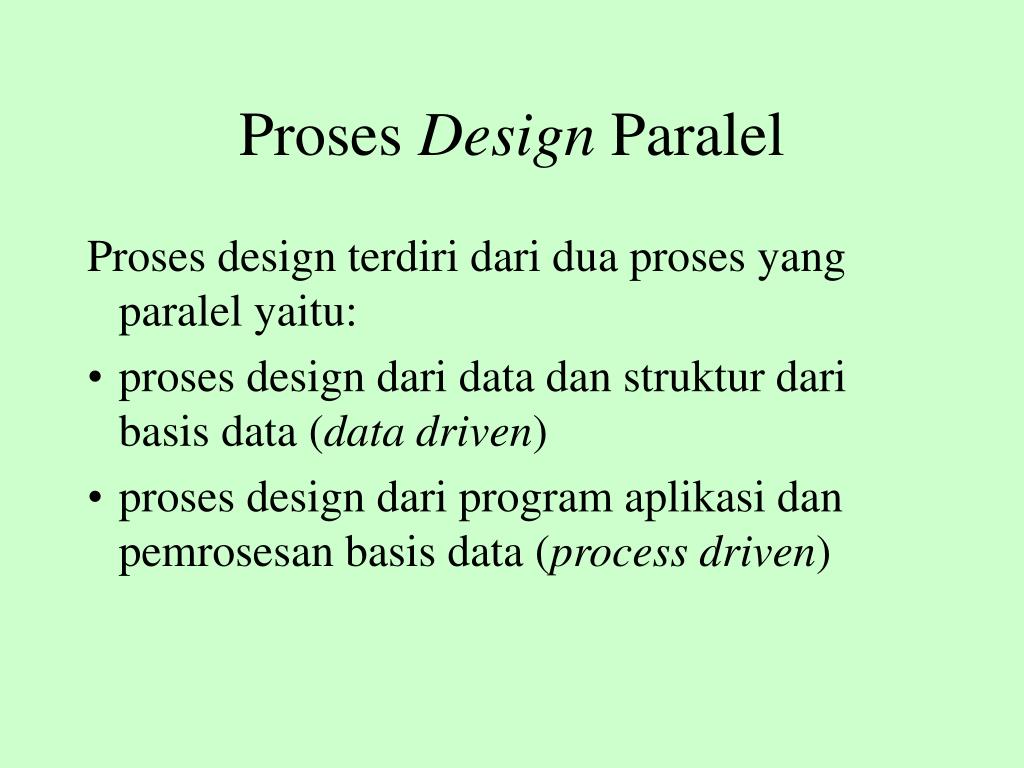 Proses Design Paralel

Proses design terdiri dari dua proses yang paralel yaitu:

• proses design dari data dan struktur dari basis data (data driven)

• proses design dari program aplikasi dan pemrosesan basis data (process driven)